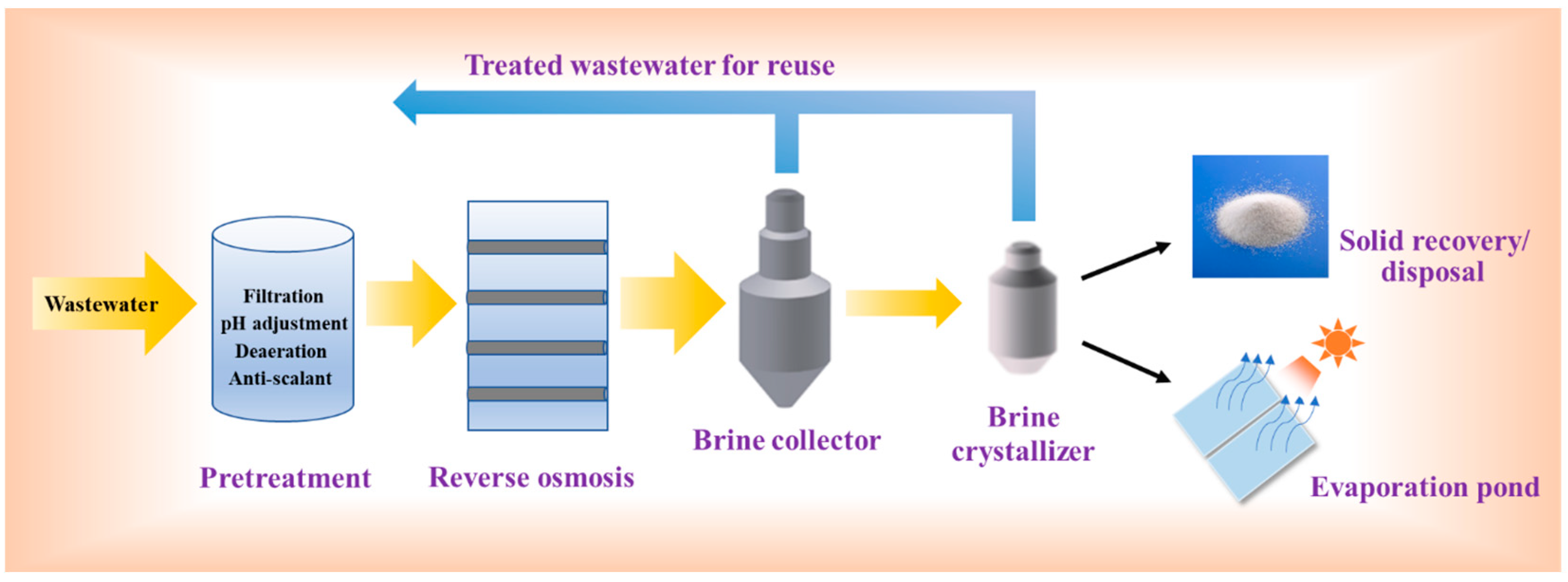 Treated wastewater for reuse

Wastewater

Filtration
pH adjustment
Deaeration
Anti-scalant

Pretreatment

Reverse osmosis

Brine collector

Brine crystallizer

Solid recovery/ disposal

Evaporation pond